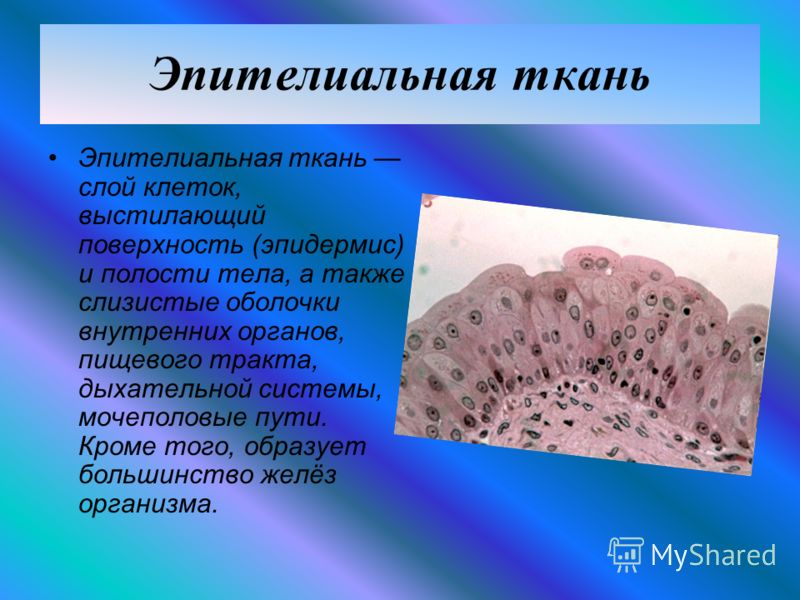 Эпителиальная ткань

• Эпителиальная ткань — слой клеток, выстилающий поверхность (эпидермис) и полости тела, а также слизистые оболочки внутренних органов, пищевого тракта, дыхательной системы, мочеполовые пути. Кроме того, образует большинство желёз организма.

MyShared